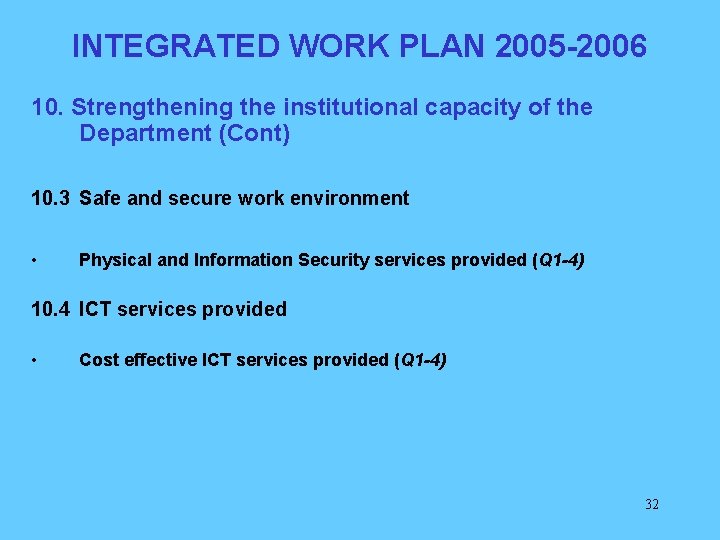 INTEGRATED WORK PLAN 2005-2006

10. Strengthening the institutional capacity of the Department (Cont)

10.3 Safe and secure work environment

• Physical and Information Security services provided (Q1-4)

10.4 ICT services provided

• Cost effective ICT services provided (Q1-4)

32